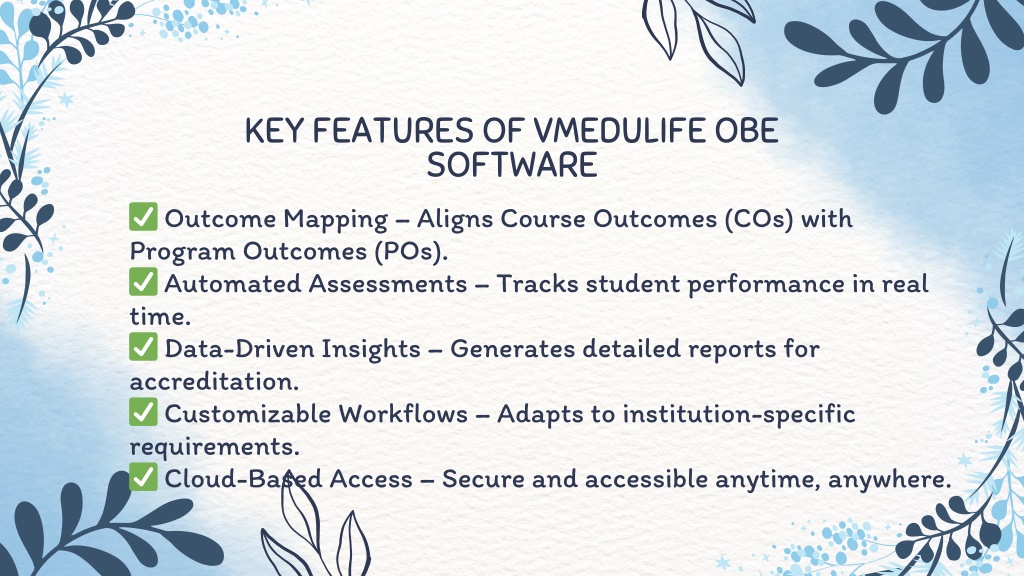 KEY FEATURES OF VMEDULIFE OBE SOFTWARE

✅ Outcome Mapping – Aligns Course Outcomes (COs) with Program Outcomes (POs).
✅ Automated Assessments – Tracks student performance in real time.
✅ Data-Driven Insights – Generates detailed reports for accreditation.
✅ Customizable Workflows – Adapts to institution-specific requirements.
✅ Cloud-Based Access – Secure and accessible anytime, anywhere.